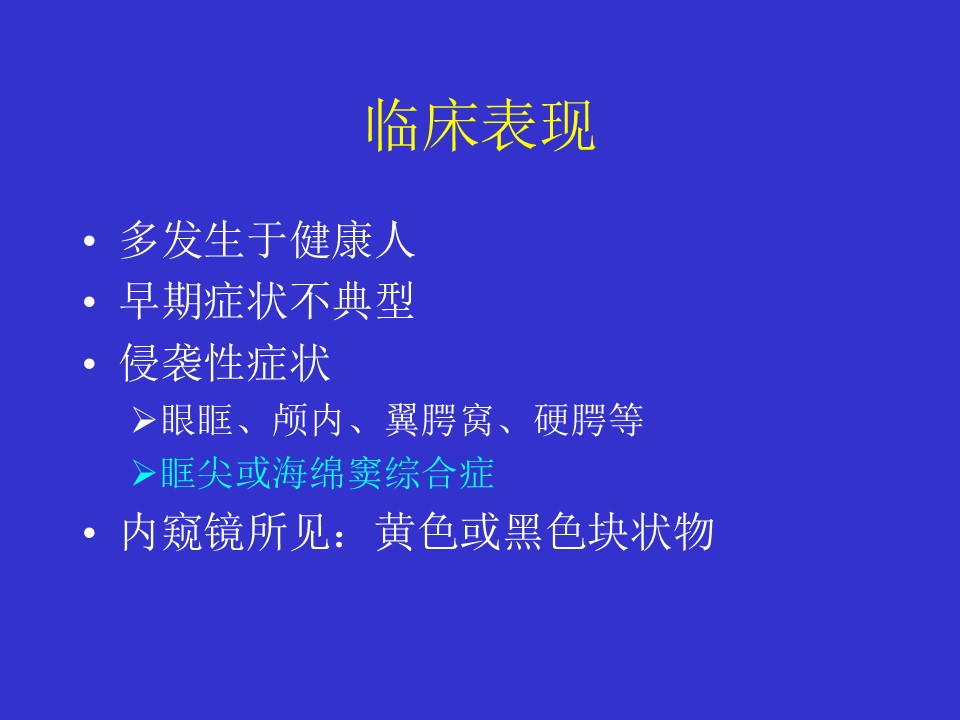 临床表现

• 多发生于健康人
• 早期症状不典型
• 侵袭性症状
  ➢眼眶、颅内、翼腭窝、硬腭等
  ➢眶尖或海绵窦综合症
• 内窥镜所见：黄色或黑色块状物